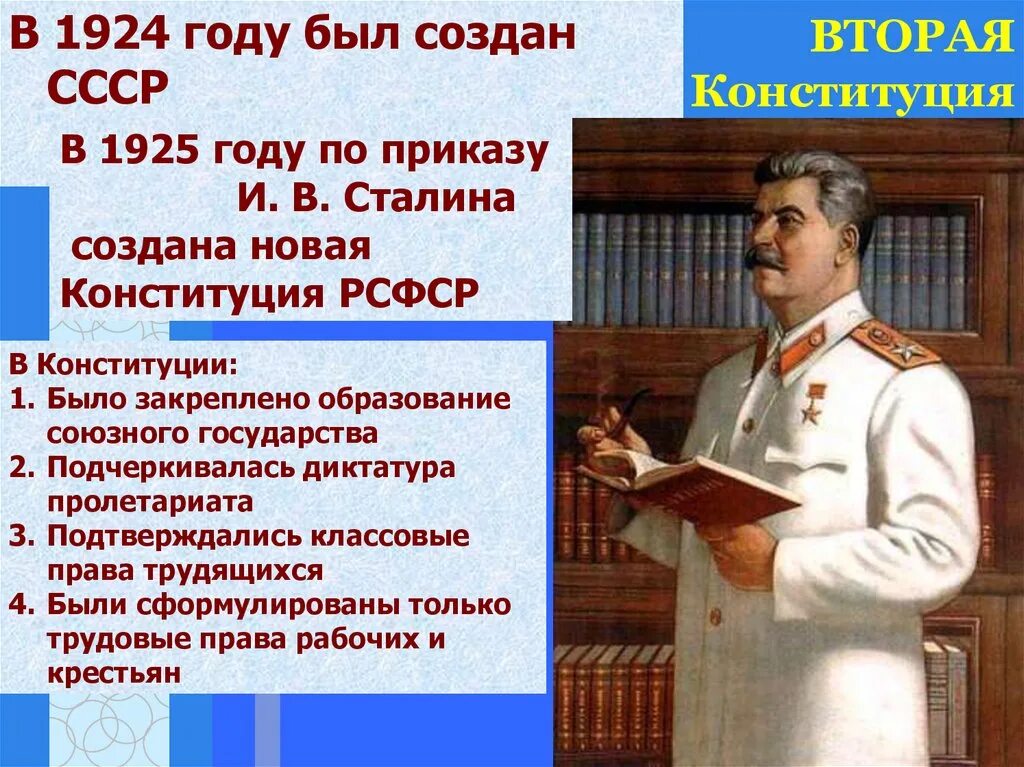 В 1924 году был создан СССР

ВТОРАЯ Конституция

В 1925 году по приказу И. В. Сталина создана новая Конституция РСФСР

В Конституции:
1. Было закреплено образование союзного государства
2. Подчеркивалась диктатура пролетариата
3. Подтверждались классовые права трудящихся
4. Были сформулированы только трудовые права рабочих и крестьян